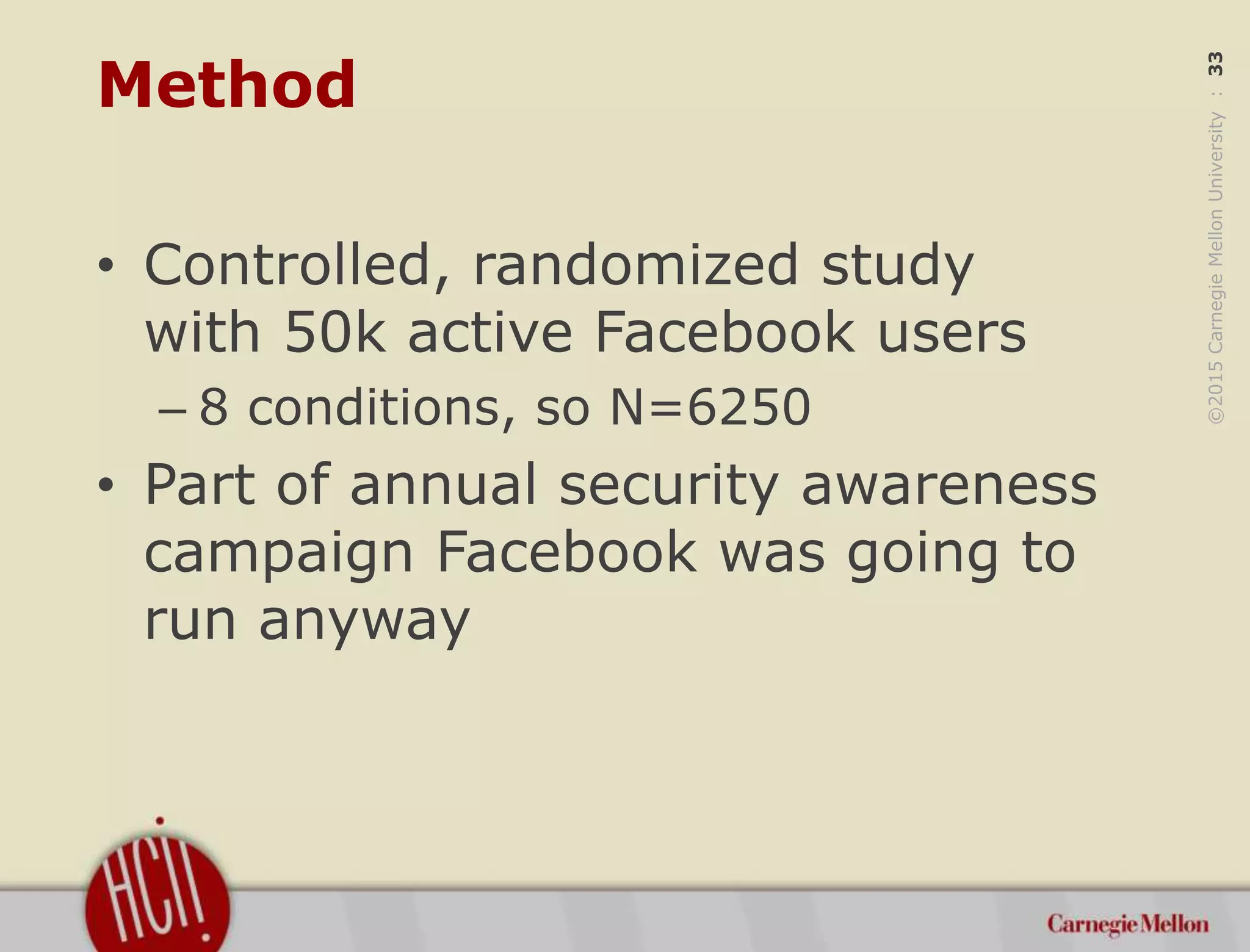 Method

©2015 Carnegie Mellon University : 33

• Controlled, randomized study with 50k active Facebook users
– 8 conditions, so N=6250
• Part of annual security awareness campaign Facebook was going to run anyway

HCII

Carnegie Mellon